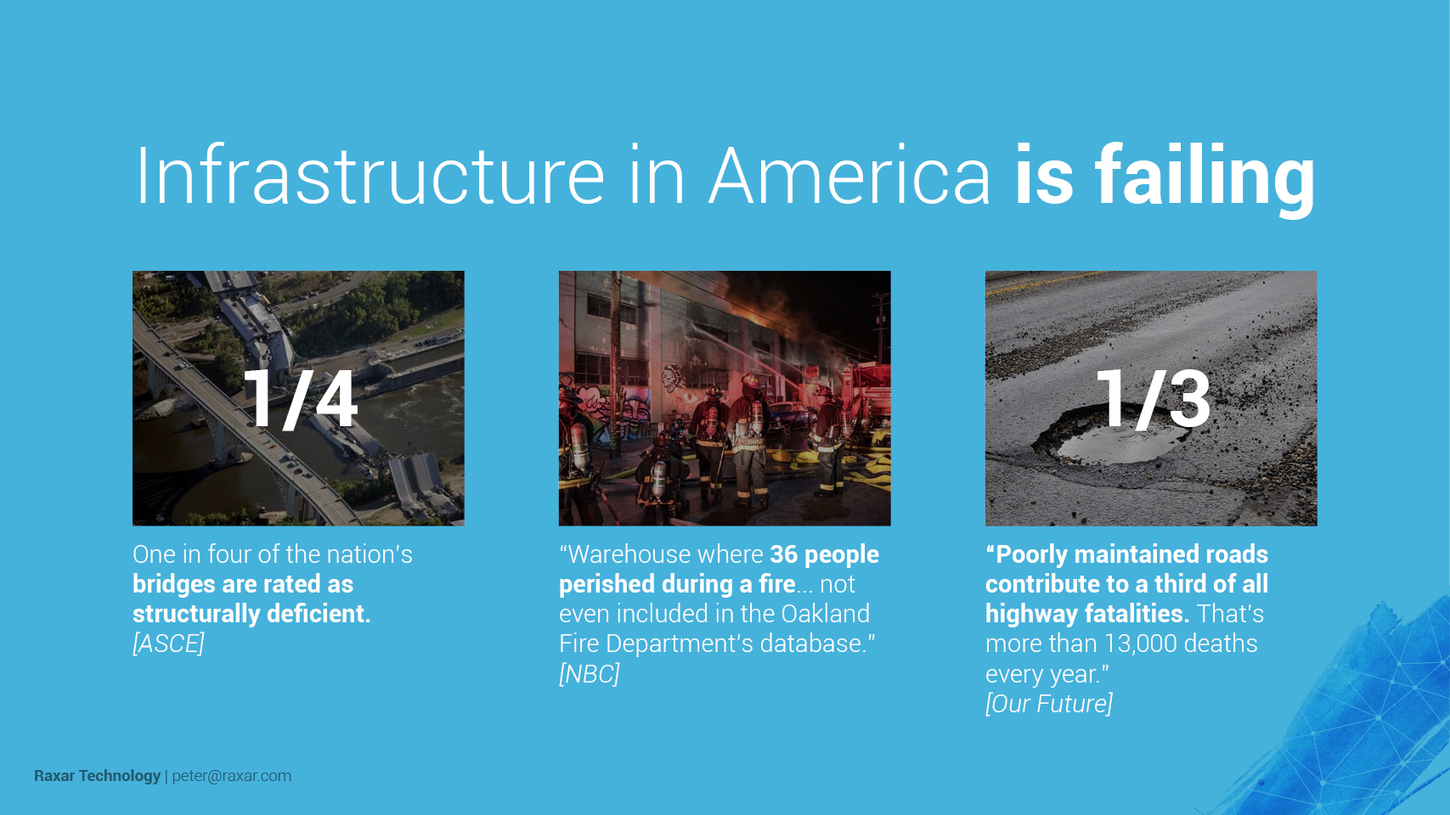 Infrastructure in America is failing

1/4

One in four of the nation's bridges are rated as structurally deficient.
[ASCE]

"Warehouse where 36 people perished during a fire... not even included in the Oakland Fire Department's database."
[NBC]

1/3

"Poorly maintained roads contribute to a third of all highway fatalities. That's more than 13,000 deaths every year."
[Our Future]

Raxar Technology | peter@raxar.com